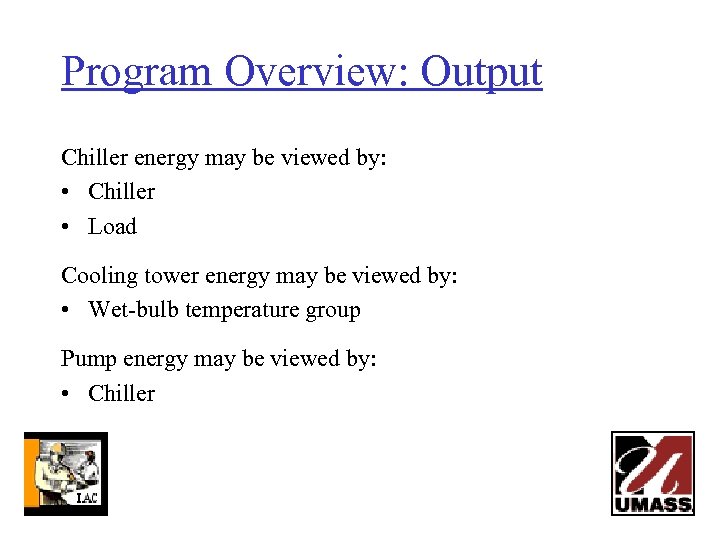 Program Overview: Output

Chiller energy may be viewed by:
• Chiller
• Load

Cooling tower energy may be viewed by:
• Wet-bulb temperature group

Pump energy may be viewed by:
• Chiller

IAC

UMASS